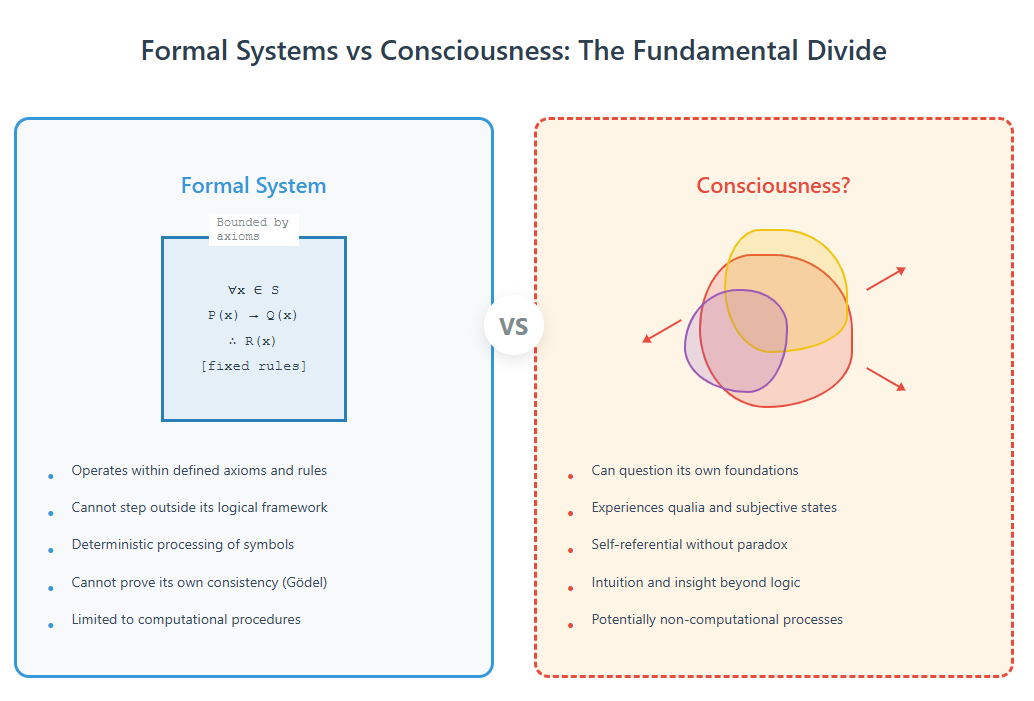 Formal Systems vs Consciousness: The Fundamental Divide

Formal System

Bounded by axioms

$\forall x \in S$
$P(x) \rightarrow Q(x)$
$\therefore R(x)$
[fixed rules]

- Operates within defined axioms and rules
- Cannot step outside its logical framework
- Deterministic processing of symbols
- Cannot prove its own consistency (Gödel)
- Limited to computational procedures

VS

Consciousness?

- Can question its own foundations
- Experiences qualia and subjective states
- Self-referential without paradox
- Intuition and insight beyond logic
- Potentially non-computational processes